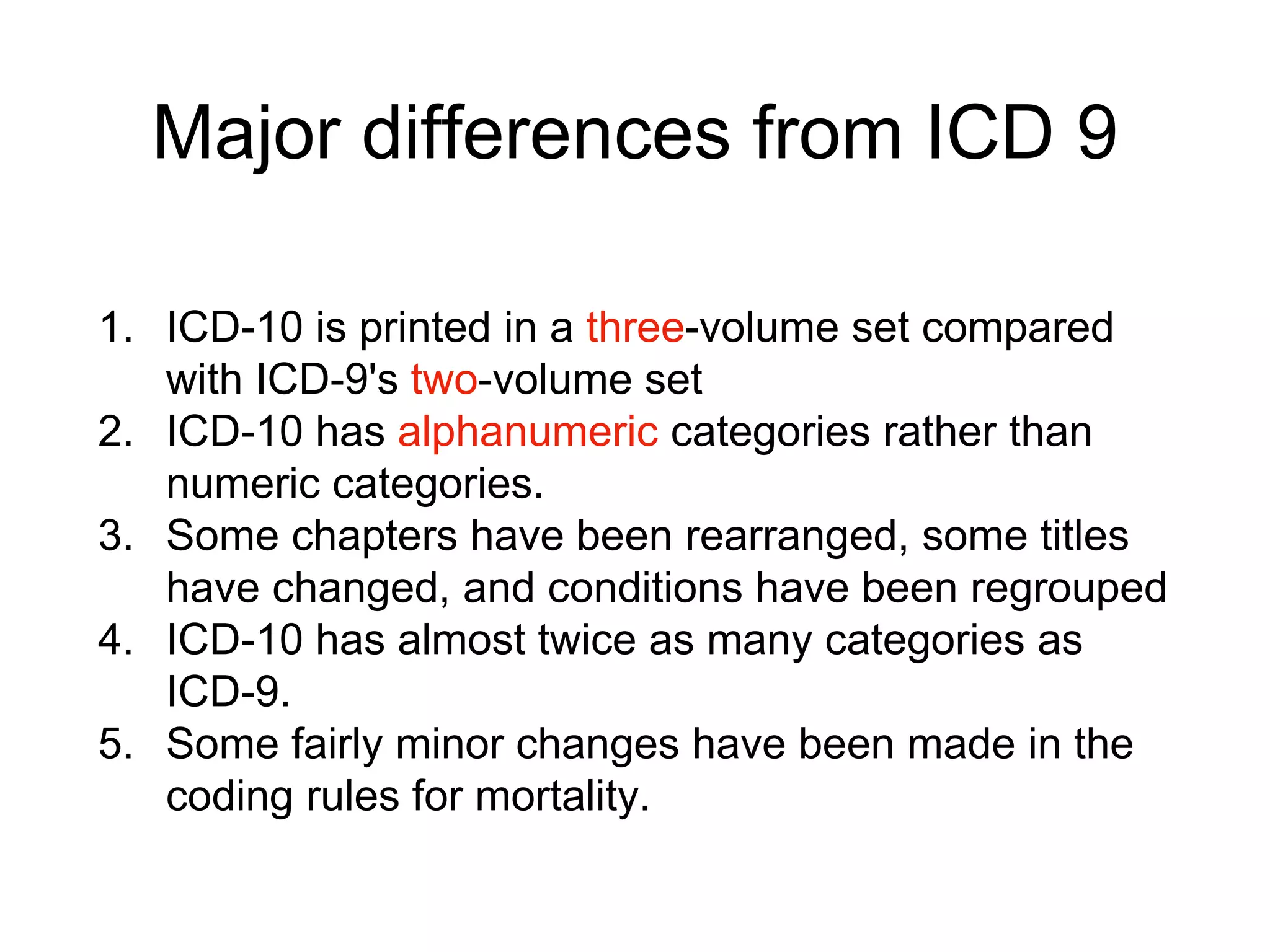 Major differences from ICD 9

1. ICD-10 is printed in a three-volume set compared with ICD-9's two-volume set
2. ICD-10 has alphanumeric categories rather than numeric categories.
3. Some chapters have been rearranged, some titles have changed, and conditions have been regrouped
4. ICD-10 has almost twice as many categories as ICD-9.
5. Some fairly minor changes have been made in the coding rules for mortality.